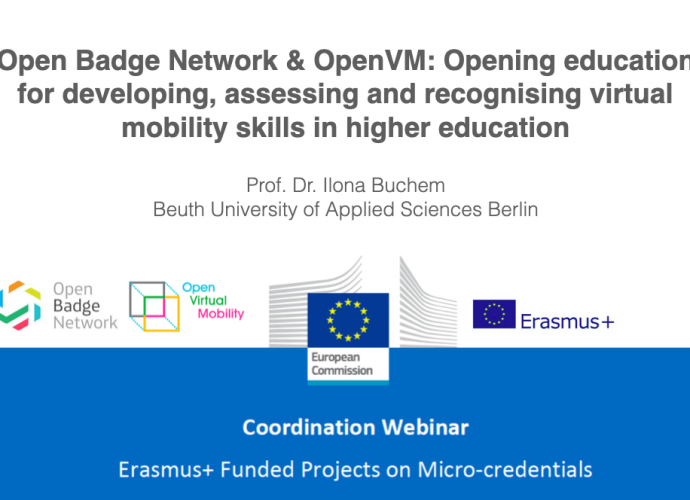 Open Badge Network & OpenVM: Opening education for developing, assessing and recognising virtual mobility skills in higher education

Prof. Dr. Ilona Buchem
Beuth University of Applied Sciences Berlin

Open Badge Network

Open Virtual Mobility

European Commission

Erasmus+

Coordination Webinar

Erasmus+ Funded Projects on Micro-credentials